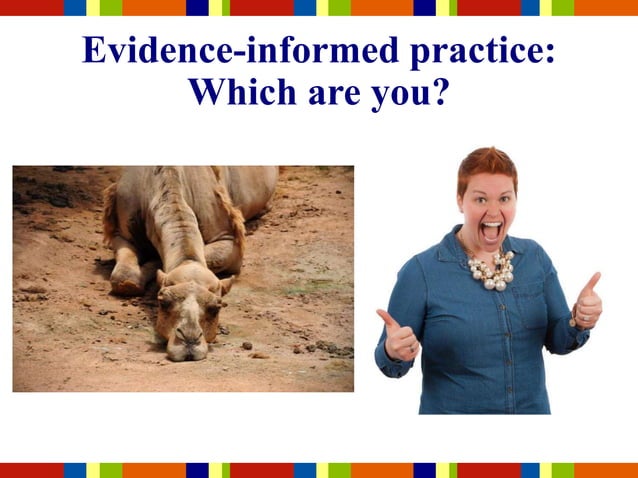 Evidence-informed practice: Which are you?